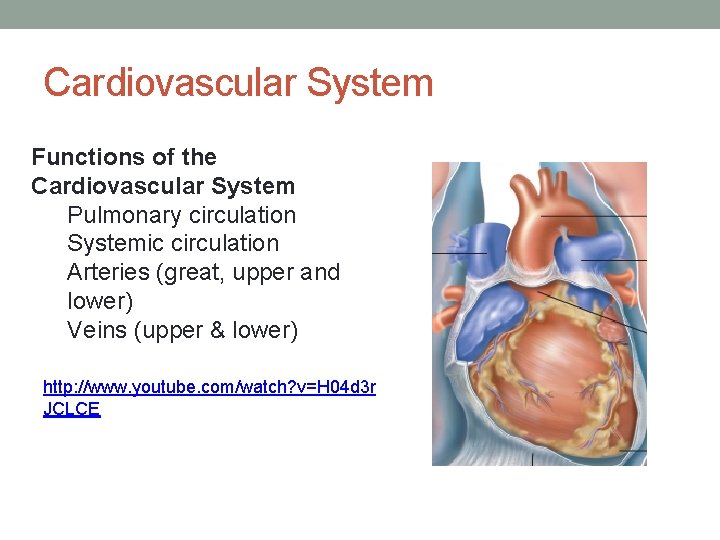 Cardiovascular System

Functions of the Cardiovascular System
Pulmonary circulation
Systemic circulation
Arteries (great, upper and lower)
Veins (upper & lower)

http://www.youtube.com/watch?v=H04d3rJCLCE